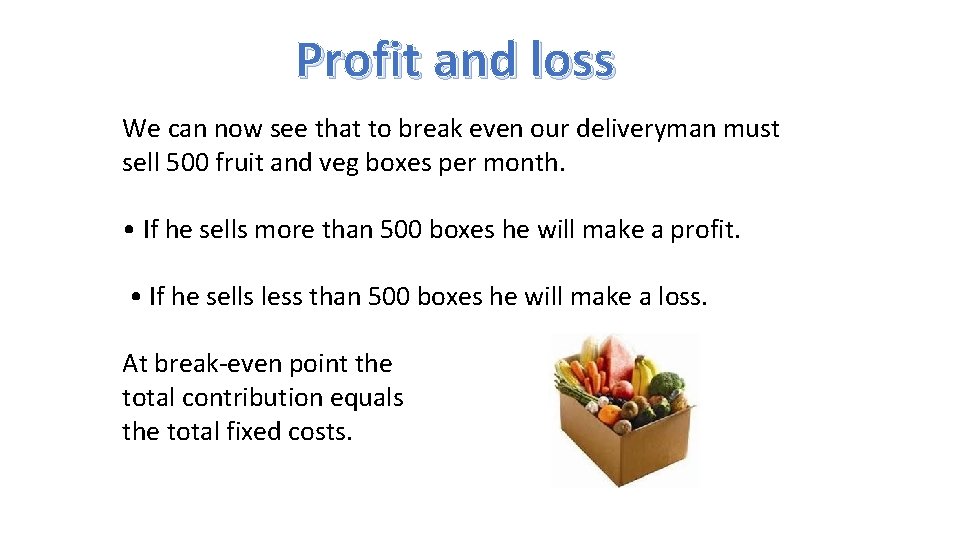 Profit and loss

We can now see that to break even our deliveryman must sell 500 fruit and veg boxes per month.

• If he sells more than 500 boxes he will make a profit.

• If he sells less than 500 boxes he will make a loss.

At break-even point the total contribution equals the total fixed costs.